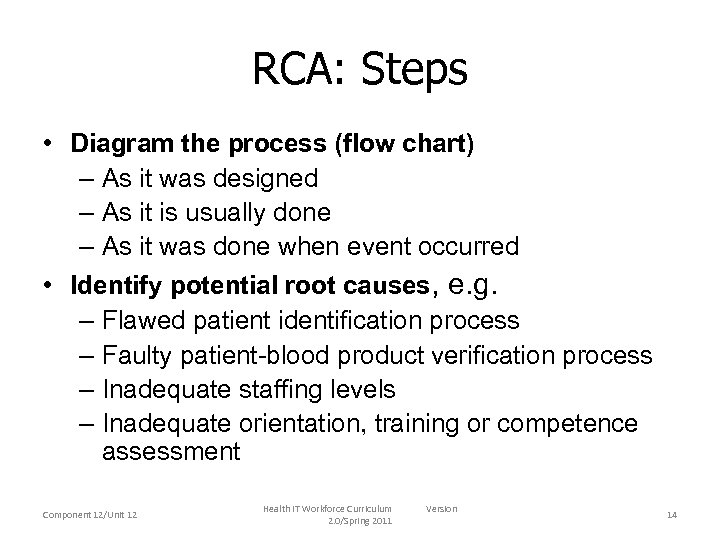 RCA: Steps

• Diagram the process (flow chart)
– As it was designed
– As it is usually done
– As it was done when event occurred

• Identify potential root causes, e.g.
– Flawed patient identification process
– Faulty patient-blood product verification process
– Inadequate staffing levels
– Inadequate orientation, training or competence assessment

Component 12/Unit 12

Health IT Workforce Curriculum Version 2.0/Spring 2011

14